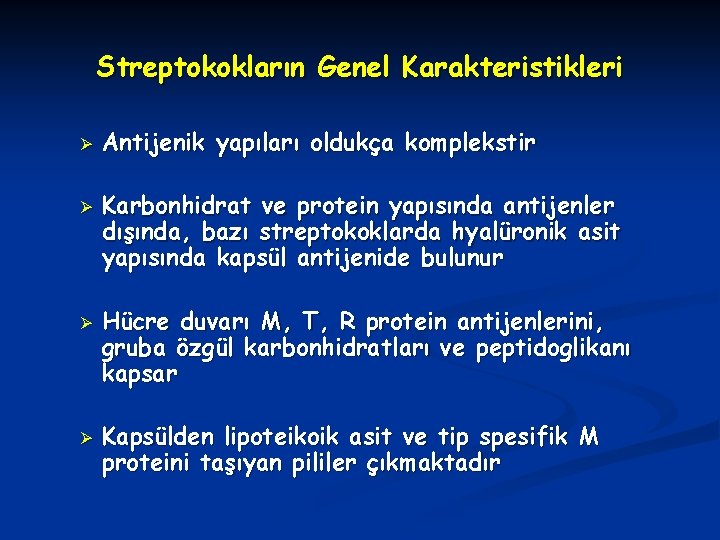 Streptokokların Genel Karakteristikleri

➢ Antijenik yapıları oldukça komplekstir

➢ Karbonhidrat ve protein yapısında antijenler dışında, bazı streptokoklarda hyalüronik asit yapısında kapsül antijenide bulunur

➢ Hücre duvarı M, T, R protein antijenlerini, gruba özgül karbonhidratları ve peptidoglikanı kapsar

➢ Kapsülden lipoteikoik asit ve tip spesifik M proteini taşıyan pililer çıkmaktadır